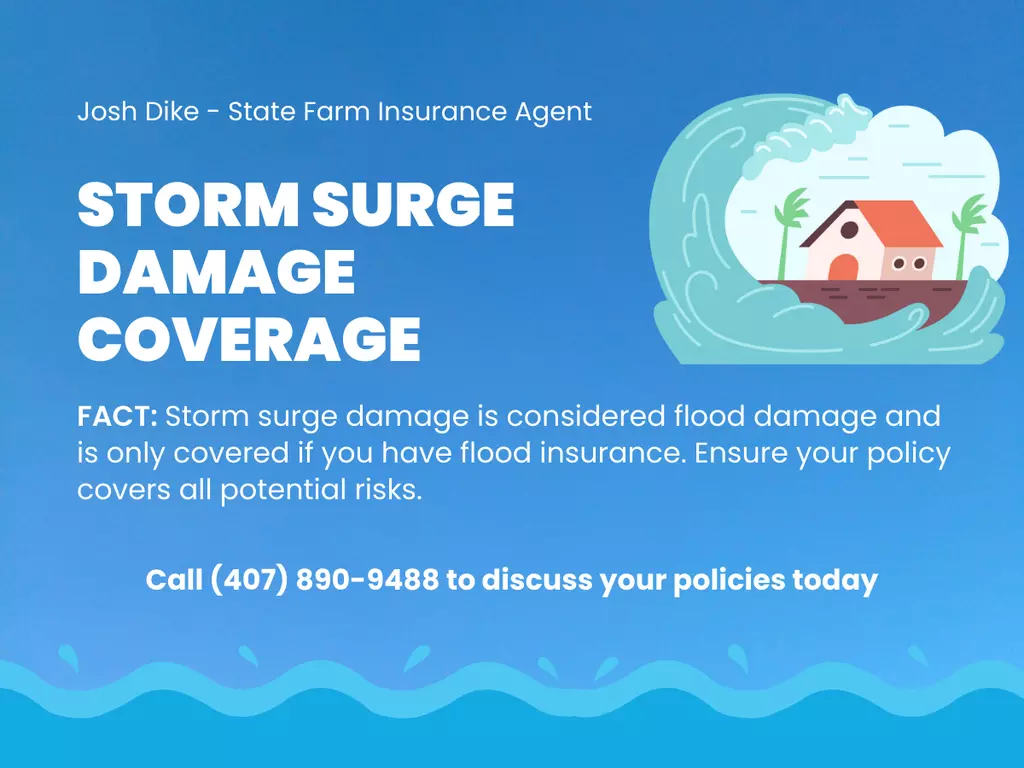 Josh Dike - State Farm Insurance Agent

STORM SURGE DAMAGE COVERAGE

FACT: Storm surge damage is considered flood damage and is only covered if you have flood insurance. Ensure your policy covers all potential risks.

Call (407) 890-9488 to discuss your policies today